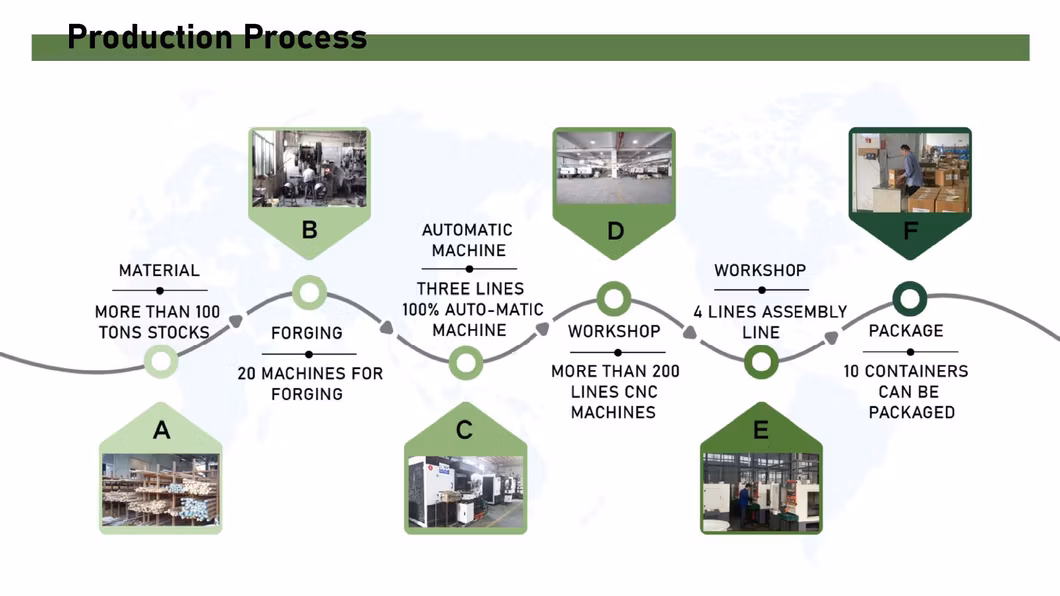 Production Process

MATERIAL
MORE THAN 100 TONS STOCKS

A

B

FORGING
20 MACHINES FOR FORGING

AUTOMATIC MACHINE
THREE LINES 100% AUTO-MATIC MACHINE

C

D

WORKSHOP
MORE THAN 200 LINES CNC MACHINES

WORKSHOP
4 LINES ASSEMBLY LINE

E

F

PACKAGE
10 CONTAINERS CAN BE PACKAGED